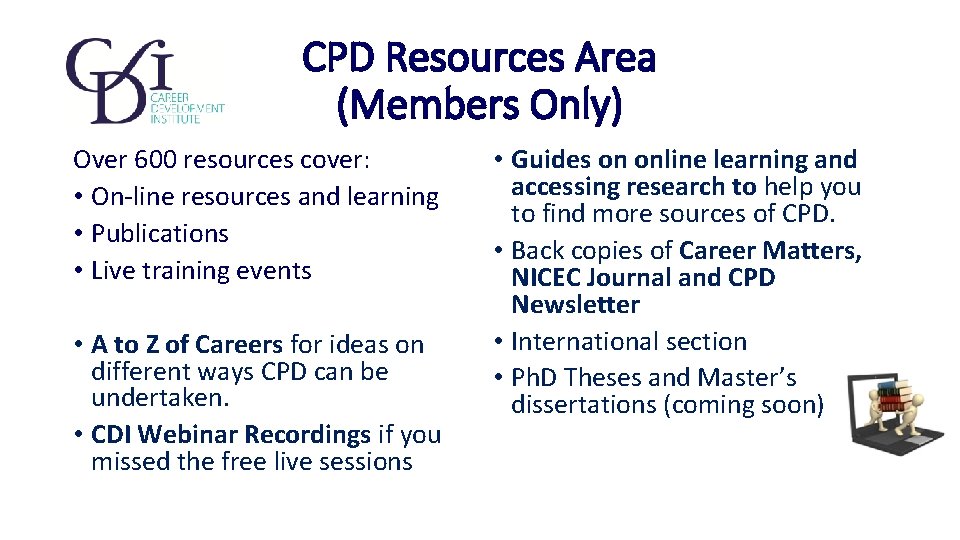 CDI
CAREER DEVELOPMENT INSTITUTE

CPD Resources Area
(Members Only)

Over 600 resources cover:
• On-line resources and learning
• Publications
• Live training events

• A to Z of Careers for ideas on different ways CPD can be undertaken.
• CDI Webinar Recordings if you missed the free live sessions

• Guides on online learning and accessing research to help you to find more sources of CPD.
• Back copies of Career Matters, NICEC Journal and CPD Newsletter
• International section
• PhD Theses and Master's dissertations (coming soon)